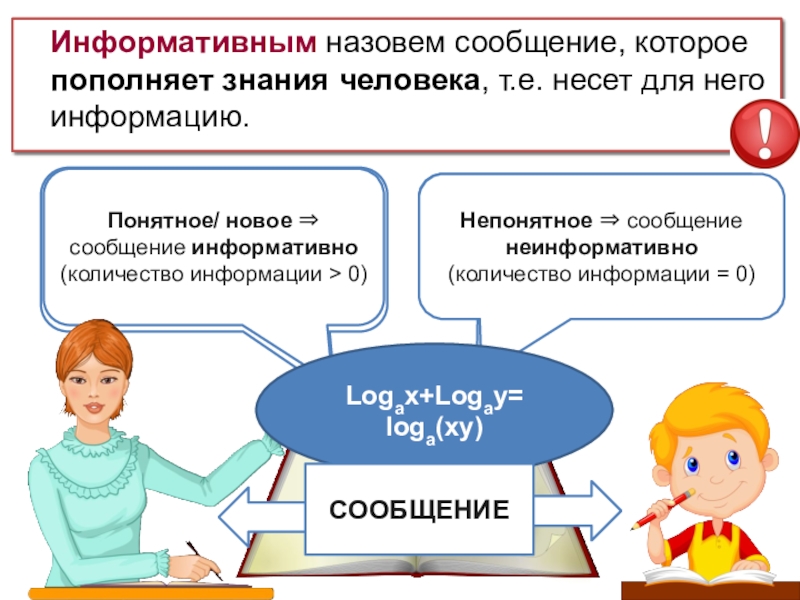 Информативным назовем сообщение, которое пополняет знания человека, т.е. несет для него информацию.

!

Понятное/ новое ⇒ сообщение информативно (количество информации > 0)

Непонятное ⇒ сообщение неинформативно (количество информации = 0)

$Log_a x + Log_a y = log_a(xy)$

СООБЩЕНИЕ